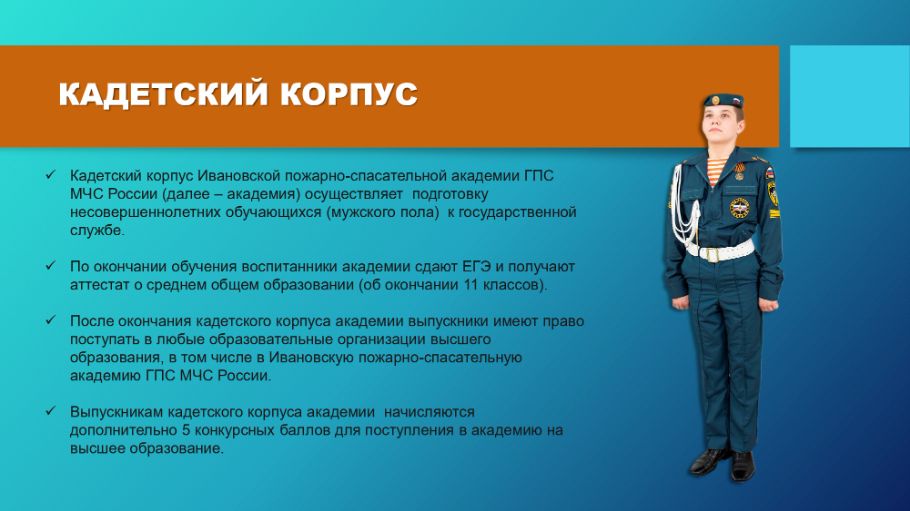 КАДЕТСКИЙ КОРПУС

✓ Кадетский корпус Ивановской пожарно-спасательной академии ГПС МЧС России (далее – академия) осуществляет подготовку несовершеннолетних обучающихся (мужского пола) к государственной службе.

✓ По окончании обучения воспитанники академии сдают ЕГЭ и получают аттестат о среднем общем образовании (об окончании 11 классов).

✓ После окончания кадетского корпуса академии выпускники имеют право поступать в любые образовательные организации высшего образования, в том числе в Ивановскую пожарно-спасательную академию ГПС МЧС России.

✓ Выпускникам кадетского корпуса академии начисляются дополнительно 5 конкурсных баллов для поступления в академию на высшее образование.